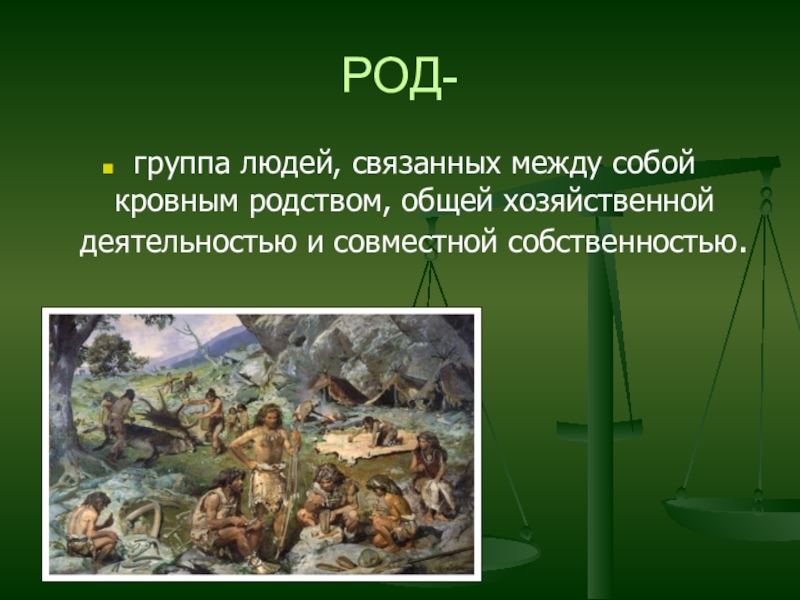 РОД-

группа людей, связанных между собой кровным родством, общей хозяйственной деятельностью и совместной собственностью.